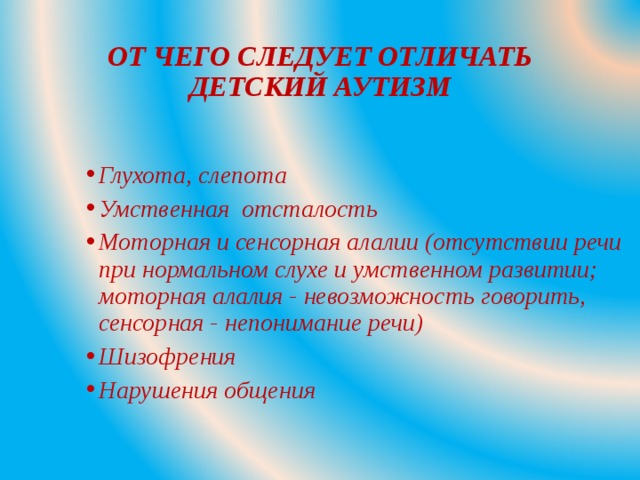 ОТ ЧЕГО СЛЕДУЕТ ОТЛИЧАТЬ ДЕТСКИЙ АУТИЗМ

• Глухота, слепота
• Умственная  отсталость
• Моторная и сенсорная алалии (отсутствии речи при нормальном слухе и умственном развитии; моторная алалия - невозможность говорить, сенсорная - непонимание речи)
• Шизофрения
• Нарушения общения